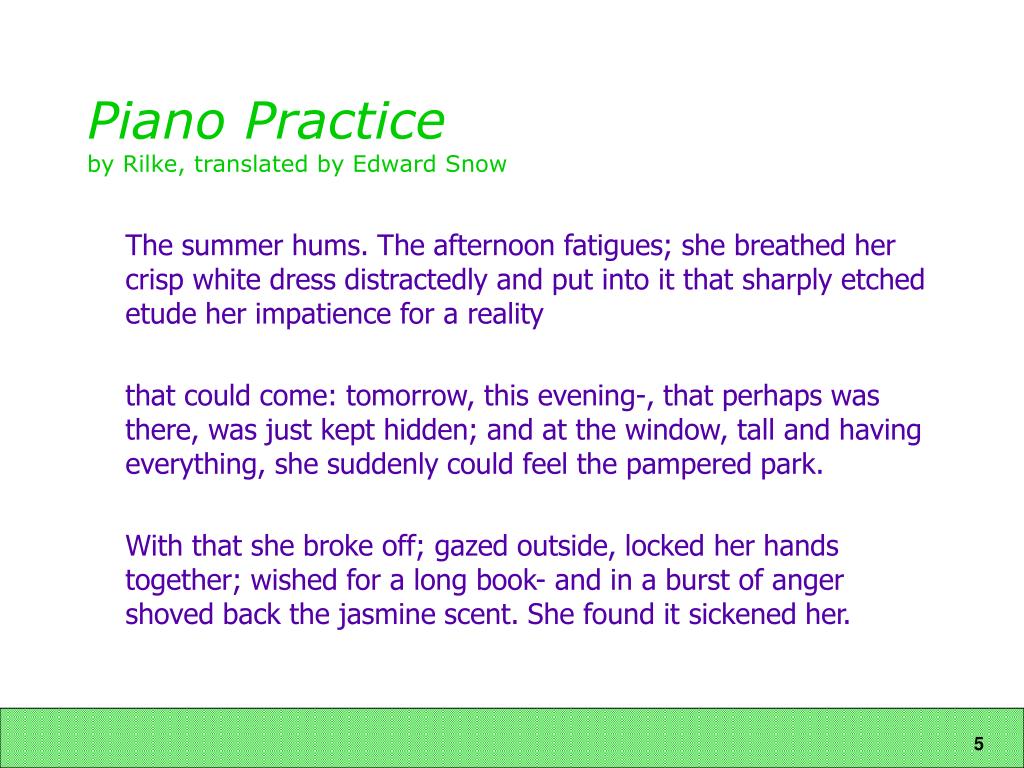 Piano Practice
by Rilke, translated by Edward Snow

The summer hums. The afternoon fatigues; she breathed her crisp white dress distractedly and put into it that sharply etched etude her impatience for a reality

that could come: tomorrow, this evening-, that perhaps was there, was just kept hidden; and at the window, tall and having everything, she suddenly could feel the pampered park.

With that she broke off; gazed outside, locked her hands together; wished for a long book- and in a burst of anger shoved back the jasmine scent. She found it sickened her.

5